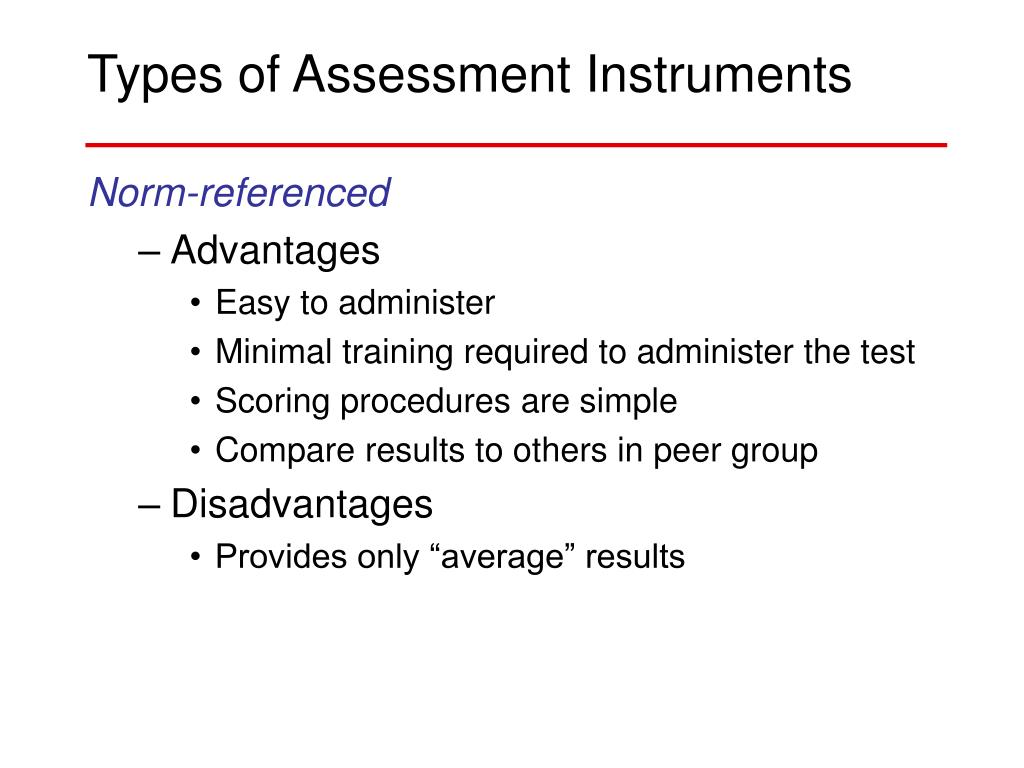 Types of Assessment Instruments

Norm-referenced

– Advantages

• Easy to administer
• Minimal training required to administer the test
• Scoring procedures are simple
• Compare results to others in peer group

– Disadvantages

• Provides only “average” results